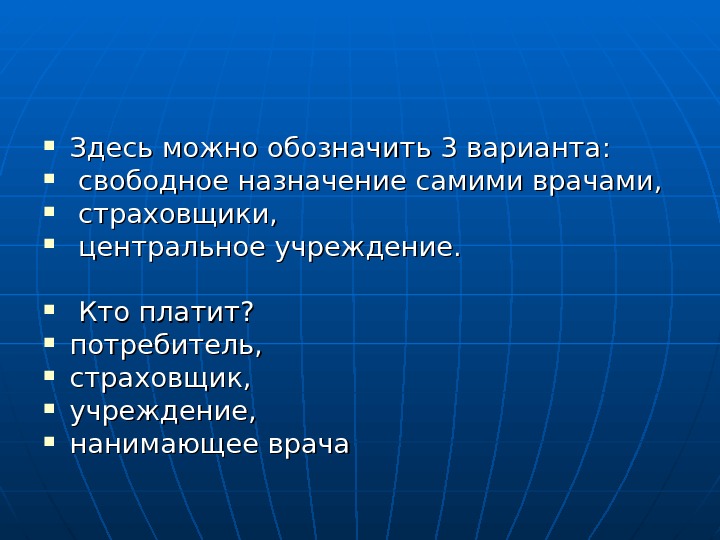 - Здесь можно обозначить 3 варианта:
- свободное назначение самими врачами,
- страховщики,
- центральное учреждение.

- Кто платит?
- потребитель,
- страховщик,
- учреждение,
- нанимающее врача